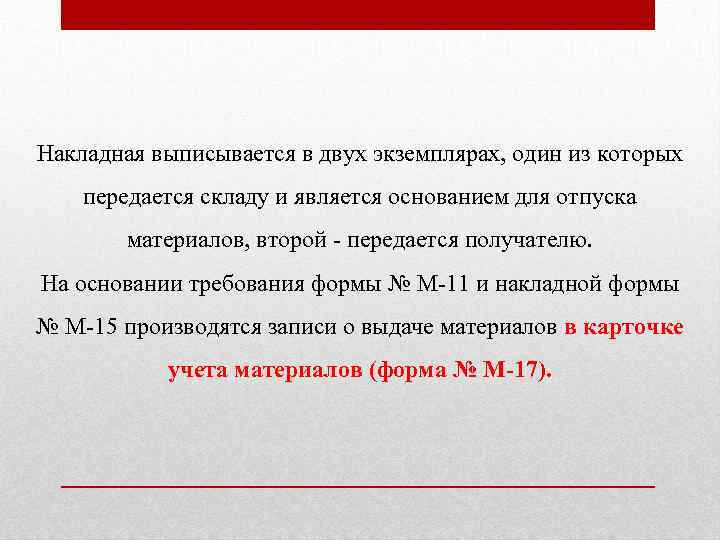 Накладная выписывается в двух экземплярах, один из которых передается складу и является основанием для отпуска материалов, второй - передается получателю.
На основании требования формы № М-11 и накладной формы № М-15 производятся записи о выдаче материалов в карточке учета материалов (форма № М-17).